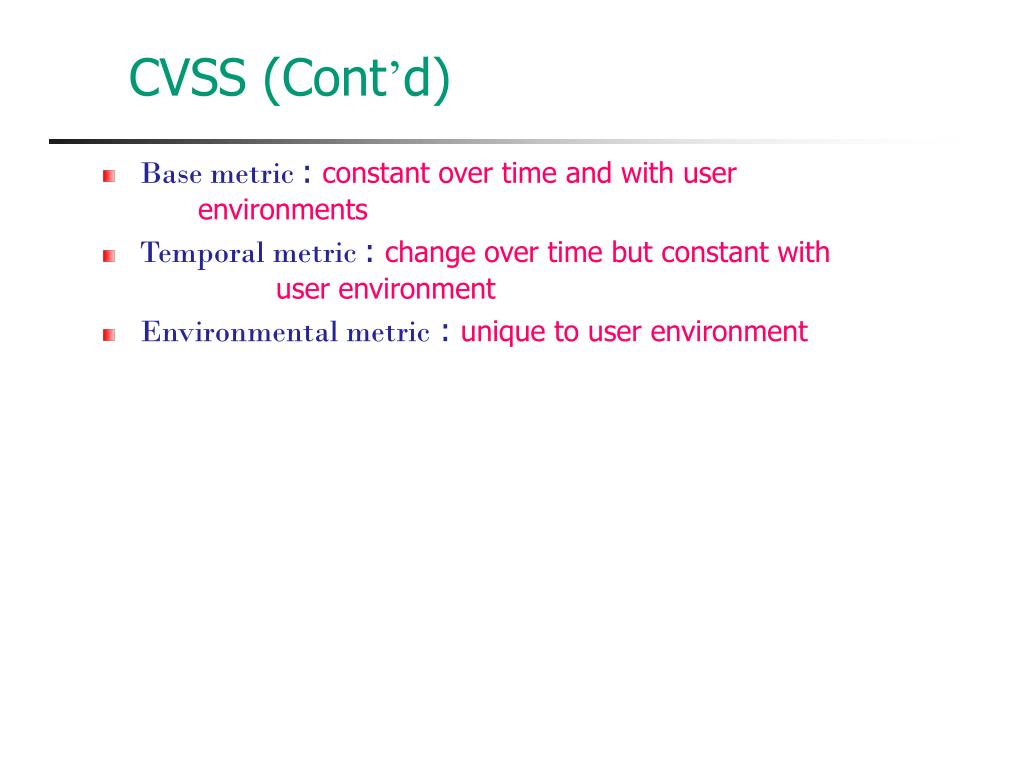 CVSS (Cont’d)

Base metric : constant over time and with user environments

Temporal metric : change over time but constant with user environment

Environmental metric : unique to user environment